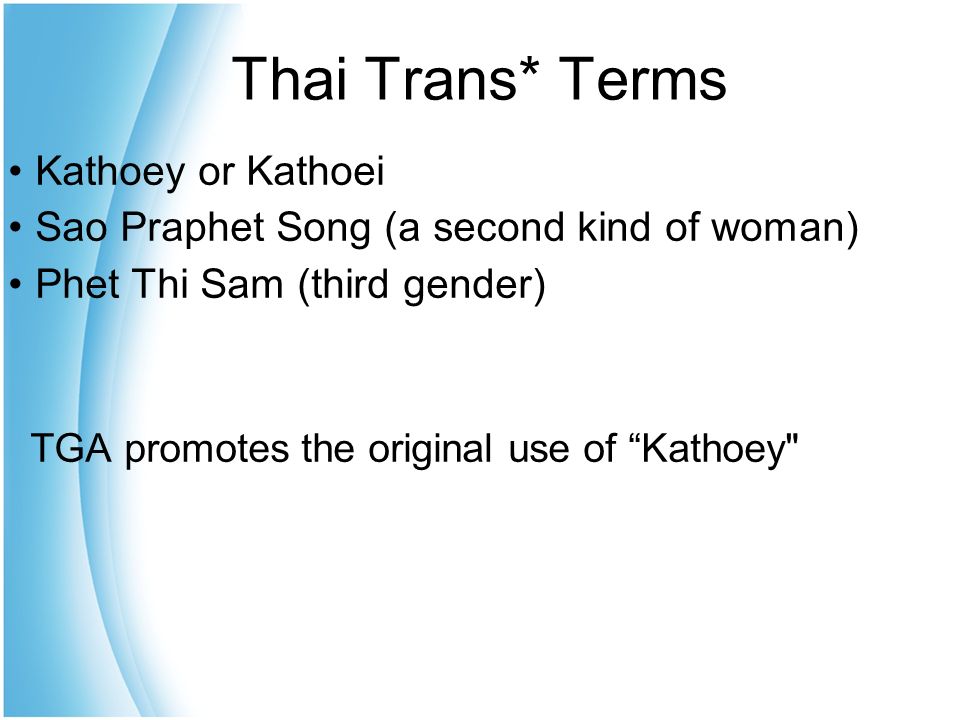 Thai Trans* Terms

• Kathoey or Kathoei
• Sao Praphet Song (a second kind of woman)
• Phet Thi Sam (third gender)

TGA promotes the original use of “Kathoey"